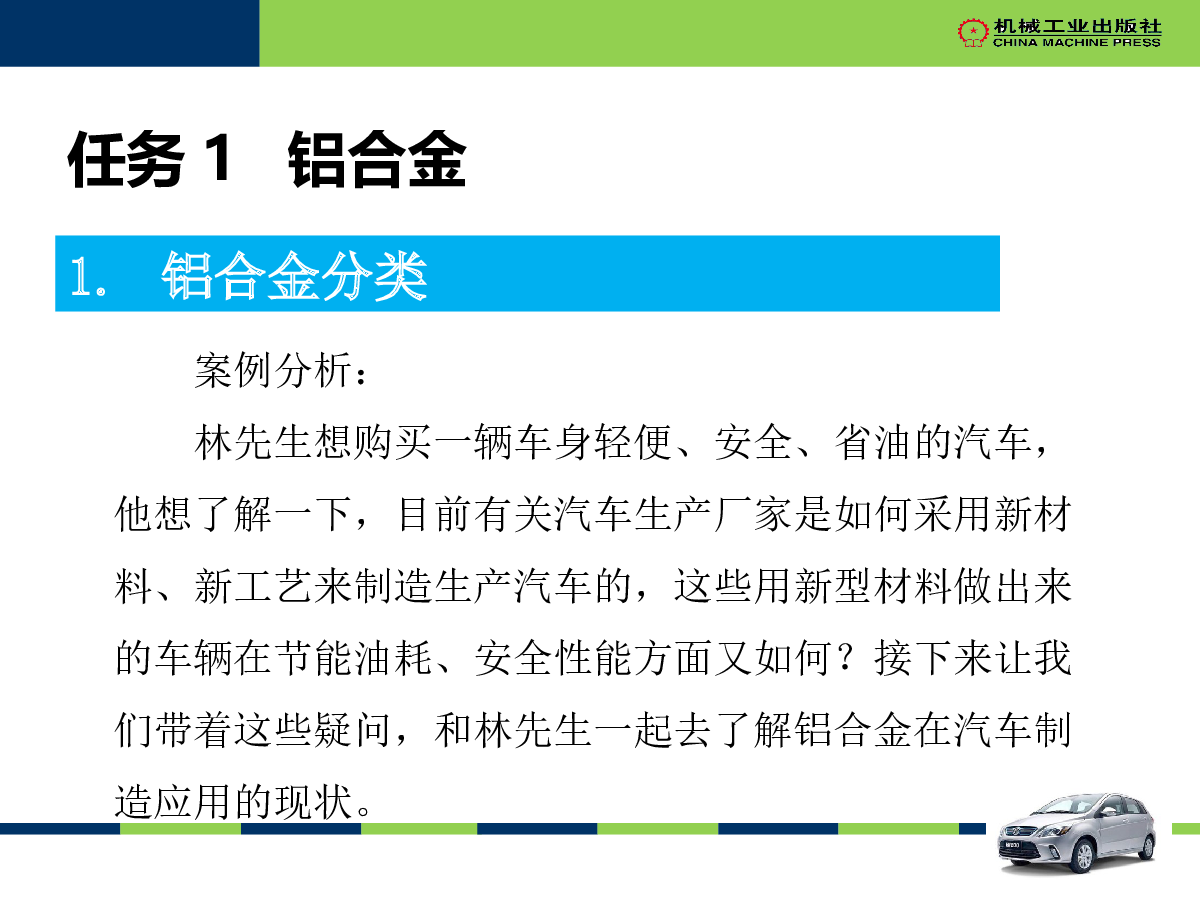 机械工业出版社
CHINA MACHINE PRESS

任务 1 铝合金

1. 铝合金分类

案例分析：

林先生想购买一辆车身轻便、安全、省油的汽车，他想了解一下，目前有关汽车生产厂家是如何采用新材料、新工艺来制造生产汽车的，这些用新型材料做出来的车辆在节能油耗、安全性能方面又如何？接下来让我们带着这些疑问，和林先生一起去了解铝合金在汽车制造应用的现状。